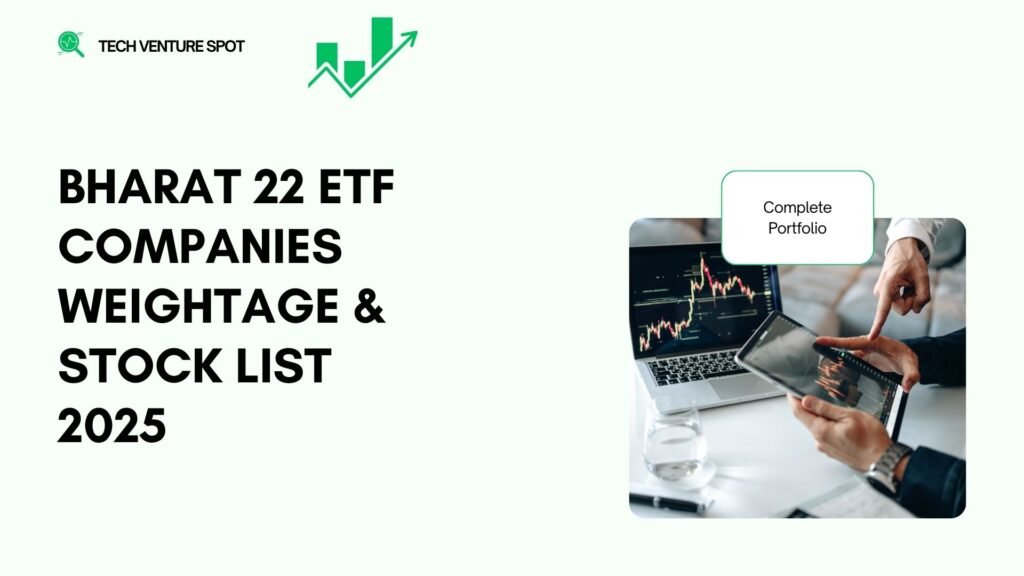 TECH VENTURE SPOT

BHARAT 22 ETF COMPANIES WEIGHTAGE & STOCK LIST 2025

Complete Portfolio